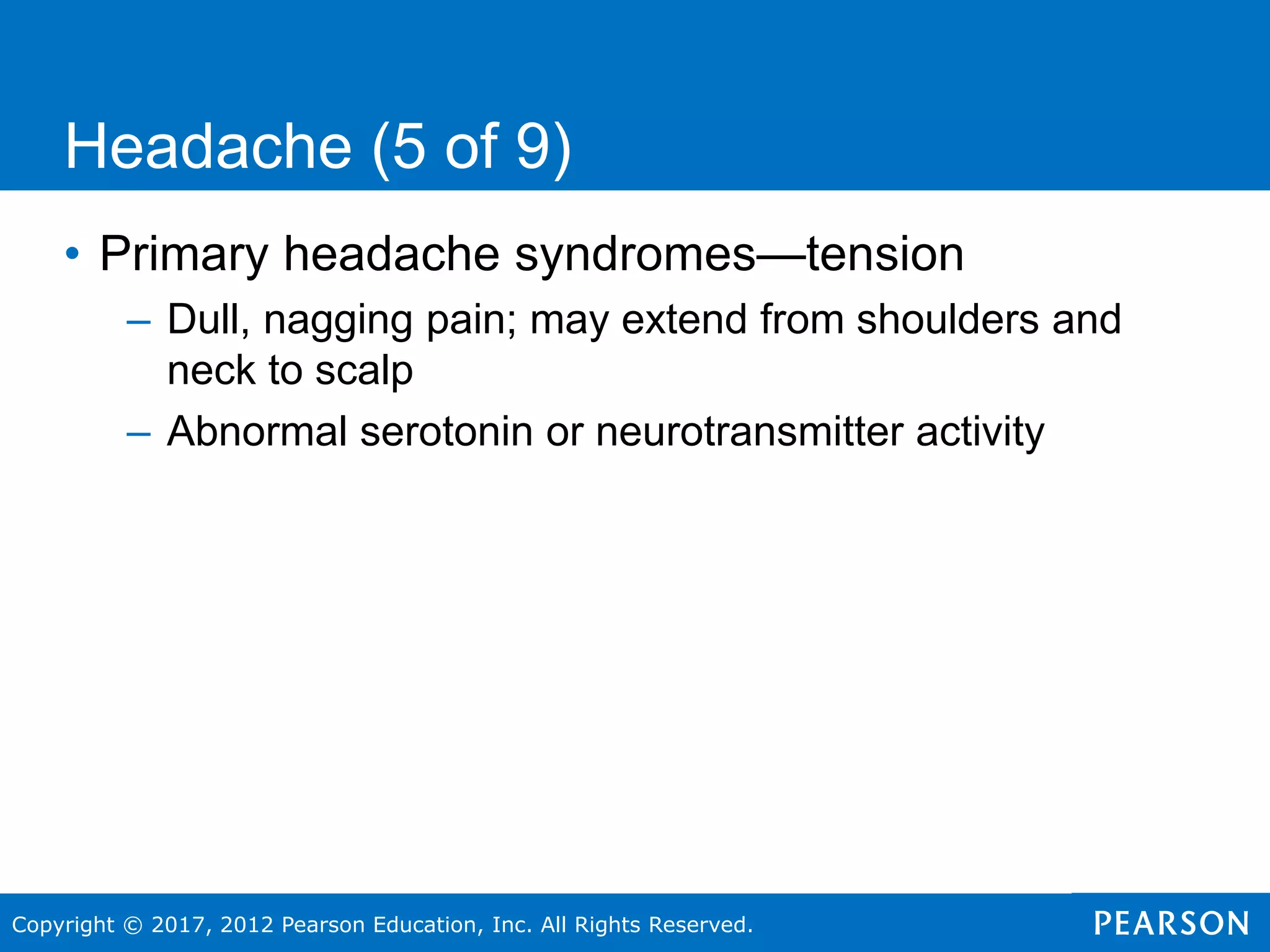 Headache (5 of 9)

• Primary headache syndromes—tension
– Dull, nagging pain; may extend from shoulders and neck to scalp
– Abnormal serotonin or neurotransmitter activity

Copyright © 2017, 2012 Pearson Education, Inc. All Rights Reserved.

PEARSON